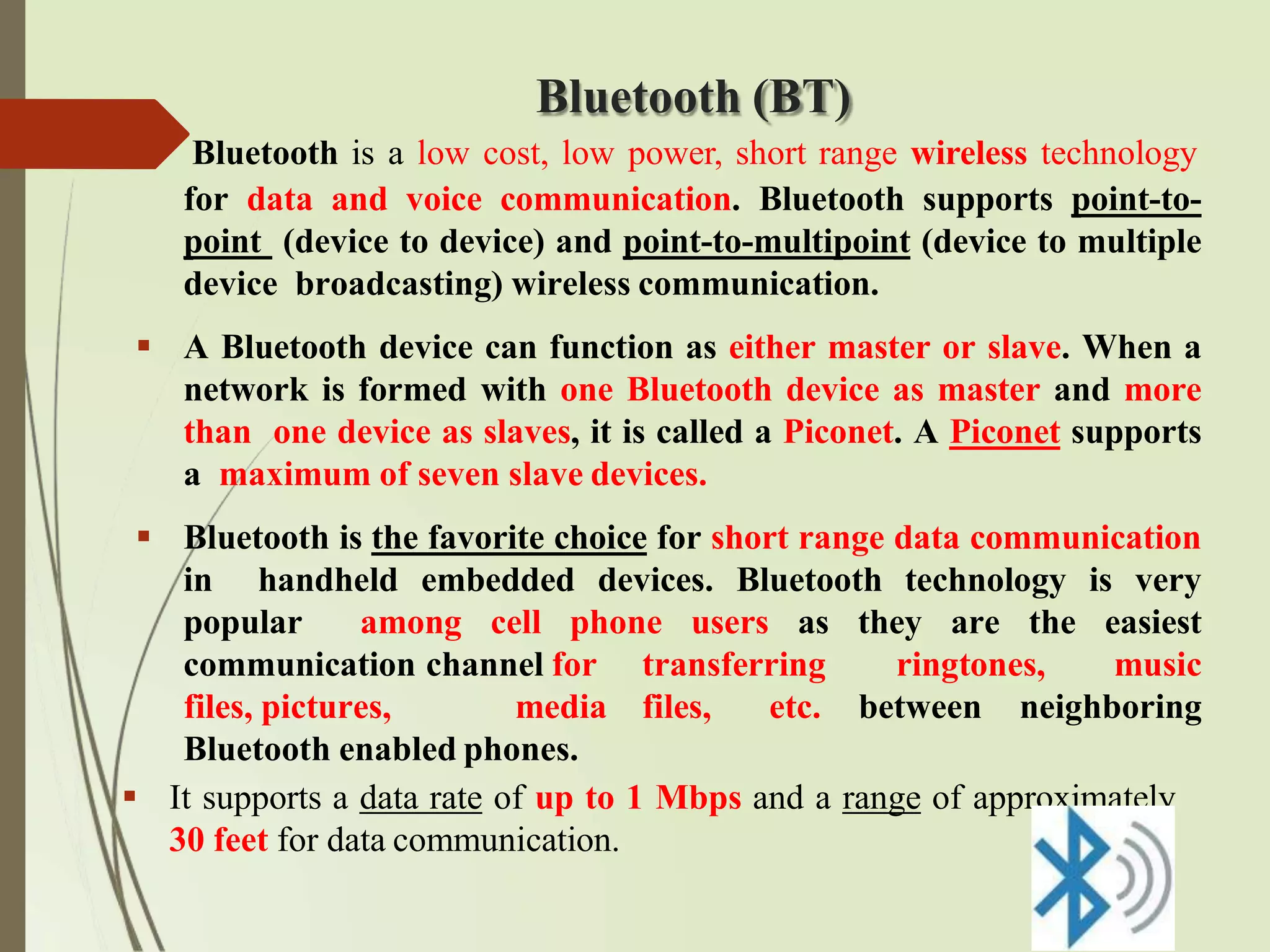 Bluetooth (BT)

Bluetooth is a low cost, low power, short range wireless technology for data and voice communication. Bluetooth supports point-to-point (device to device) and point-to-multipoint (device to multiple device broadcasting) wireless communication.

▪ A Bluetooth device can function as either master or slave. When a network is formed with one Bluetooth device as master and more than one device as slaves, it is called a Piconet. A Piconet supports a maximum of seven slave devices.

▪ Bluetooth is the favorite choice for short range data communication in handheld embedded devices. Bluetooth technology is very popular among cell phone users as they are the easiest communication channel for transferring ringtones, music files, pictures, media files, etc. between neighboring Bluetooth enabled phones.

▪ It supports a data rate of up to 1 Mbps and a range of approximately 30 feet for data communication.